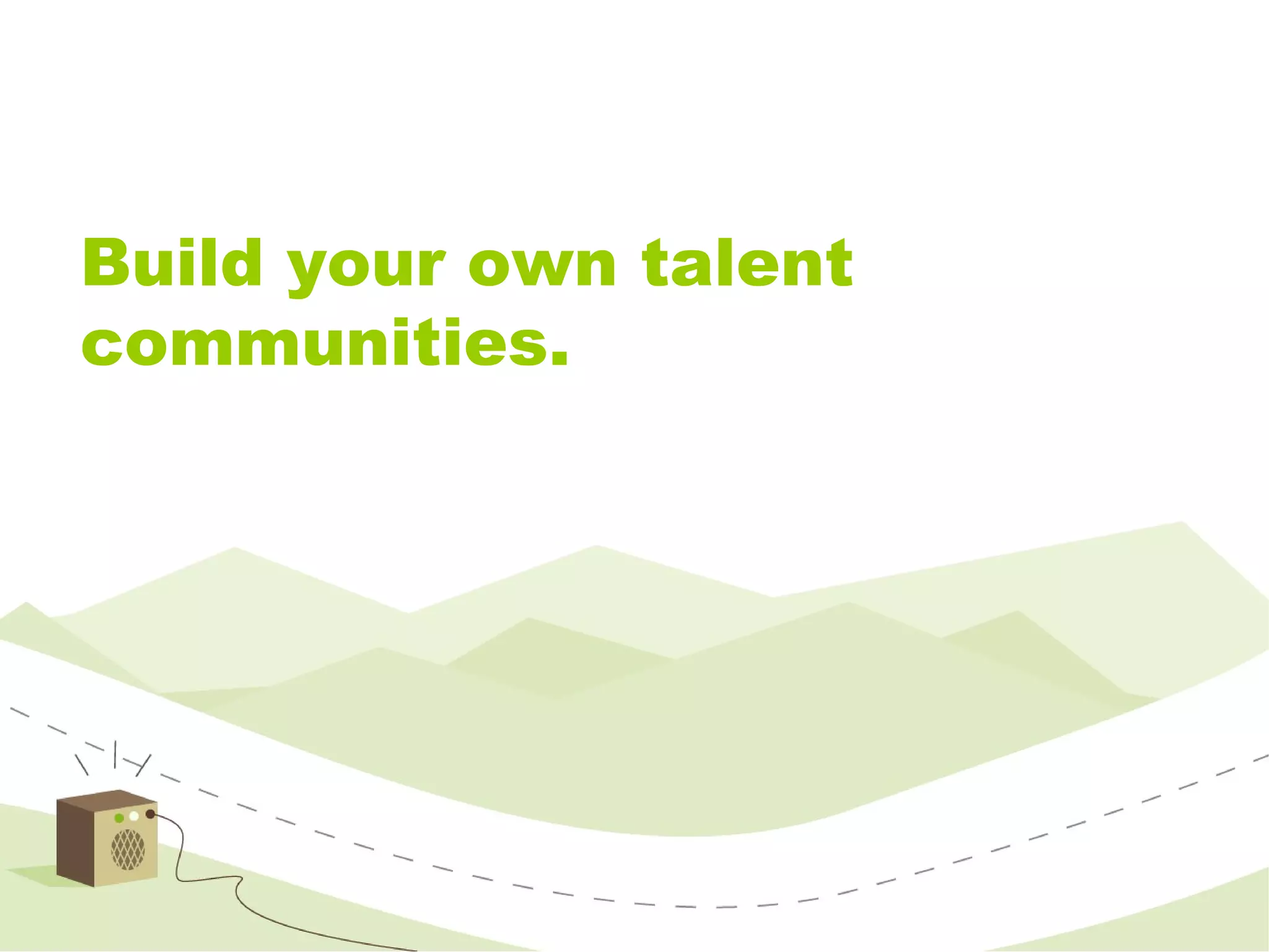 Build your own talent communities.